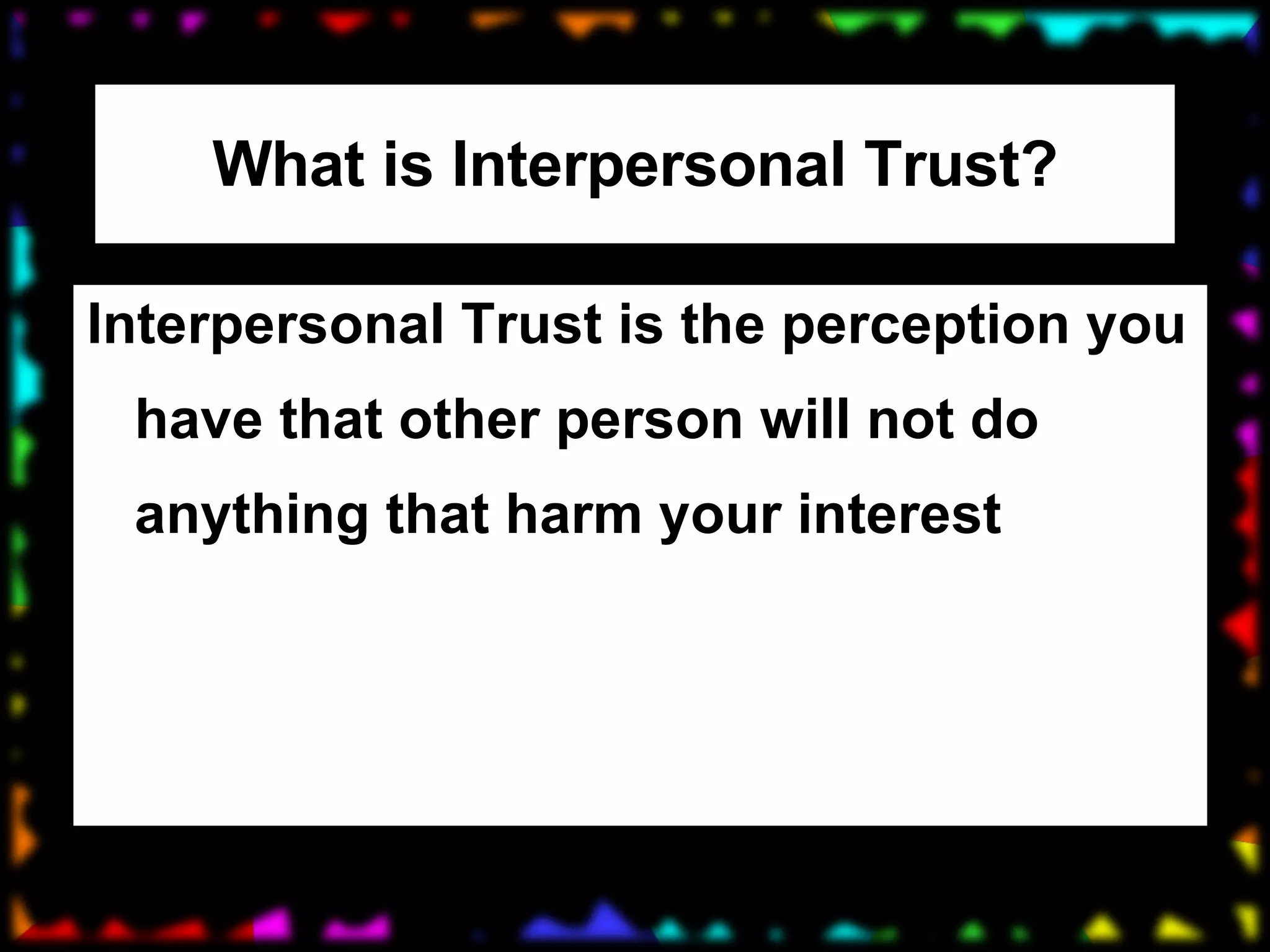 What is Interpersonal Trust?

Interpersonal Trust is the perception you have that other person will not do anything that harm your interest